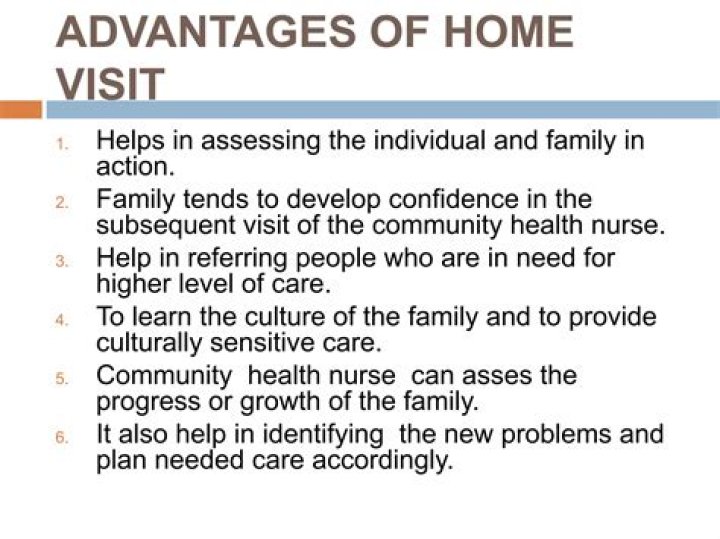 ADVANTAGES OF HOME VISIT

1. Helps in assessing the individual and family in action.
2. Family tends to develop confidence in the subsequent visit of the community health nurse.
3. Help in referring people who are in need for higher level of care.
4. To learn the culture of the family and to provide culturally sensitive care.
5. Community health nurse can asses the progress or growth of the family.
6. It also help in identifying the new problems and plan needed care accordingly.